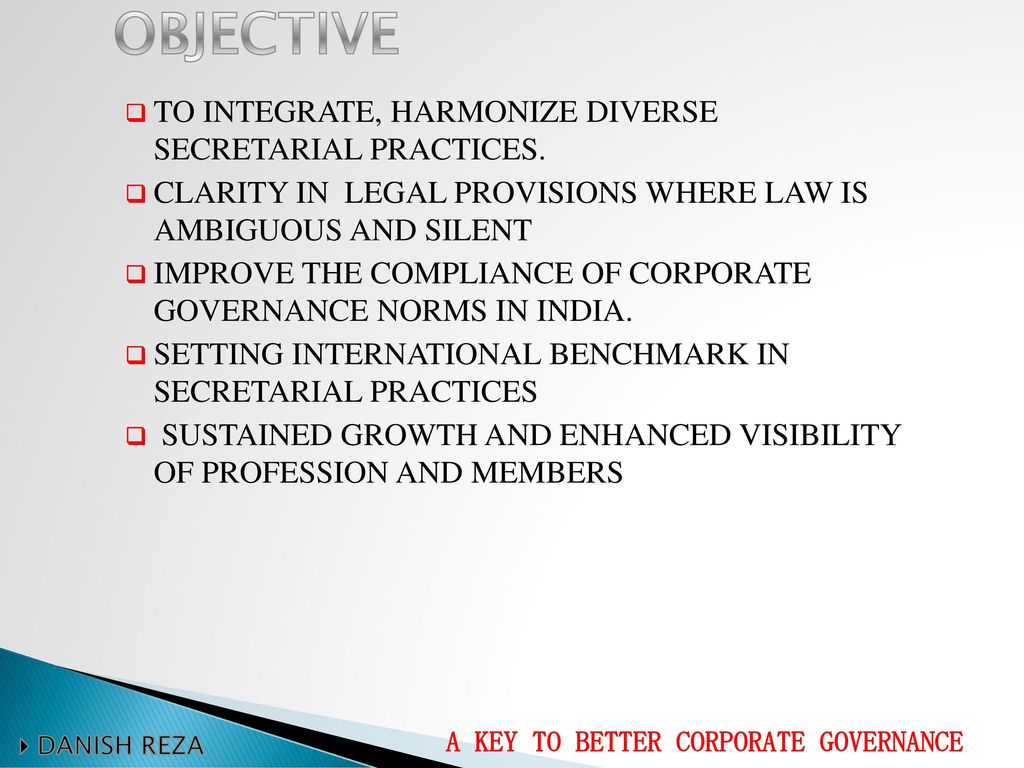 OBJECTIVE

TO INTEGRATE, HARMONIZE DIVERSE SECRETARIAL PRACTICES.

CLARITY IN LEGAL PROVISIONS WHERE LAW IS AMBIGUOUS AND SILENT

IMPROVE THE COMPLIANCE OF CORPORATE GOVERNANCE NORMS IN INDIA.

SETTING INTERNATIONAL BENCHMARK IN SECRETARIAL PRACTICES

SUSTAINED GROWTH AND ENHANCED VISIBILITY OF PROFESSION AND MEMBERS

DANISH REZA

A KEY TO BETTER CORPORATE GOVERNANCE